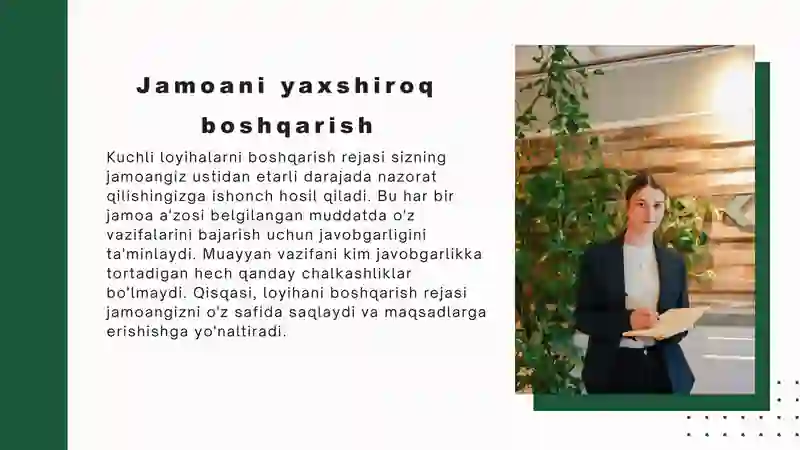 Jamoani yaxshiroq boshqarish

Kuchli loyihalarni boshqarish rejasi sizning jamoangiz ustidan etarli darajada nazorat qilishingizga ishonch hosil qiladi. Bu har bir jamoa a'zosi belgilangan muddatda o'z vazifalarini bajarish uchun javobgarligini ta'minlaydi. Muayyan vazifani kim javobgarlikka tortadigan hech qanday chalkashliklar bo'lmaydi. Qisqasi, loyihani boshqarish rejasi jamoangizni o'z safida saqlaydi va maqsadlarga erishishga yo'naltiradi.